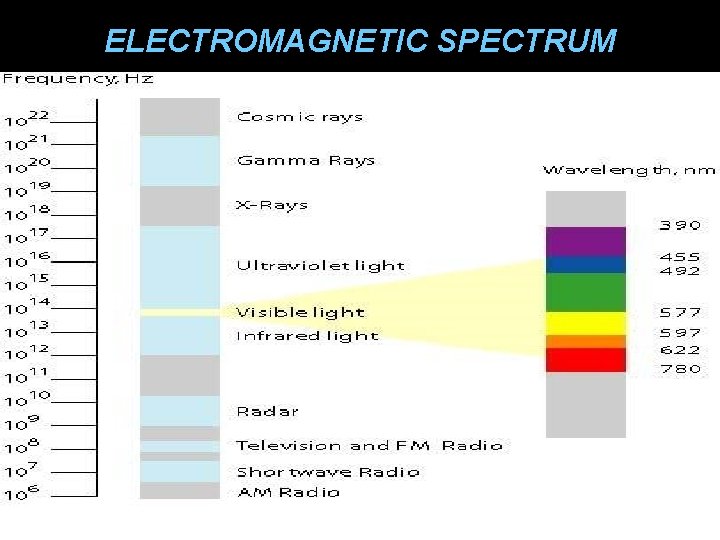 ELECTROMAGNETIC SPECTRUM

Frequency, Hz

$10^{22}$
$10^{21}$
$10^{20}$
$10^{19}$
$10^{18}$
$10^{17}$
$10^{16}$
$10^{15}$
$10^{14}$
$10^{13}$
$10^{12}$
$10^{11}$
$10^{10}$
$10^{9}$
$10^{8}$
$10^{7}$
$10^{6}$

Cosmic rays
Gamma Rays
X-Rays
Ultraviolet light
Visible light
Infrared light
Radar
Television and FM Radio
Shortwave Radio
AM Radio

Wavelength, nm
390
455
492
577
597
622
780